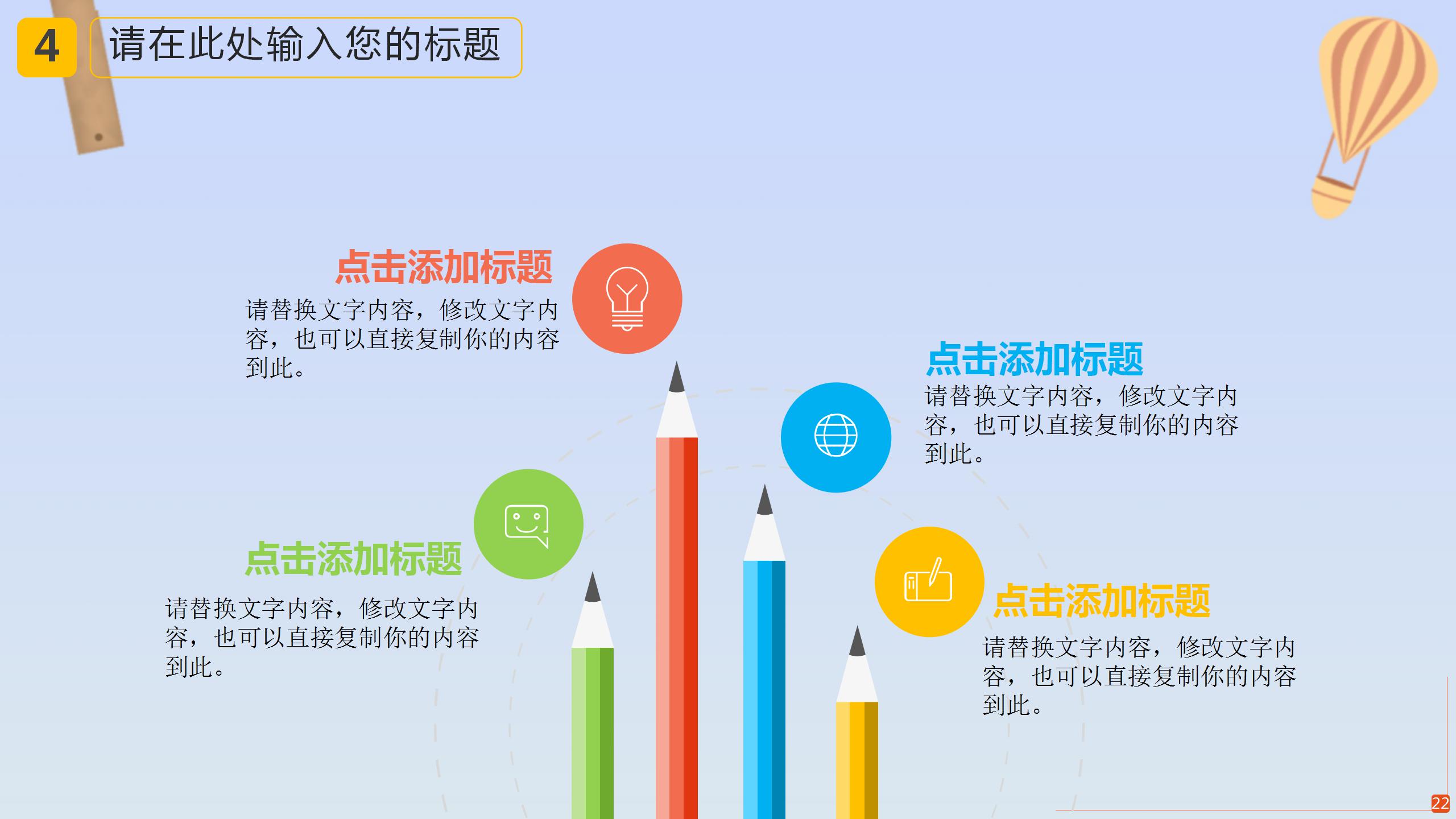 4 请在此处输入您的标题

点击添加标题
请替换文字内容，修改文字内容，也可以直接复制你的内容到此。

点击添加标题
请替换文字内容，修改文字内容，也可以直接复制你的内容到此。

点击添加标题
请替换文字内容，修改文字内容，也可以直接复制你的内容到此。

点击添加标题
请替换文字内容，修改文字内容，也可以直接复制你的内容到此。

22